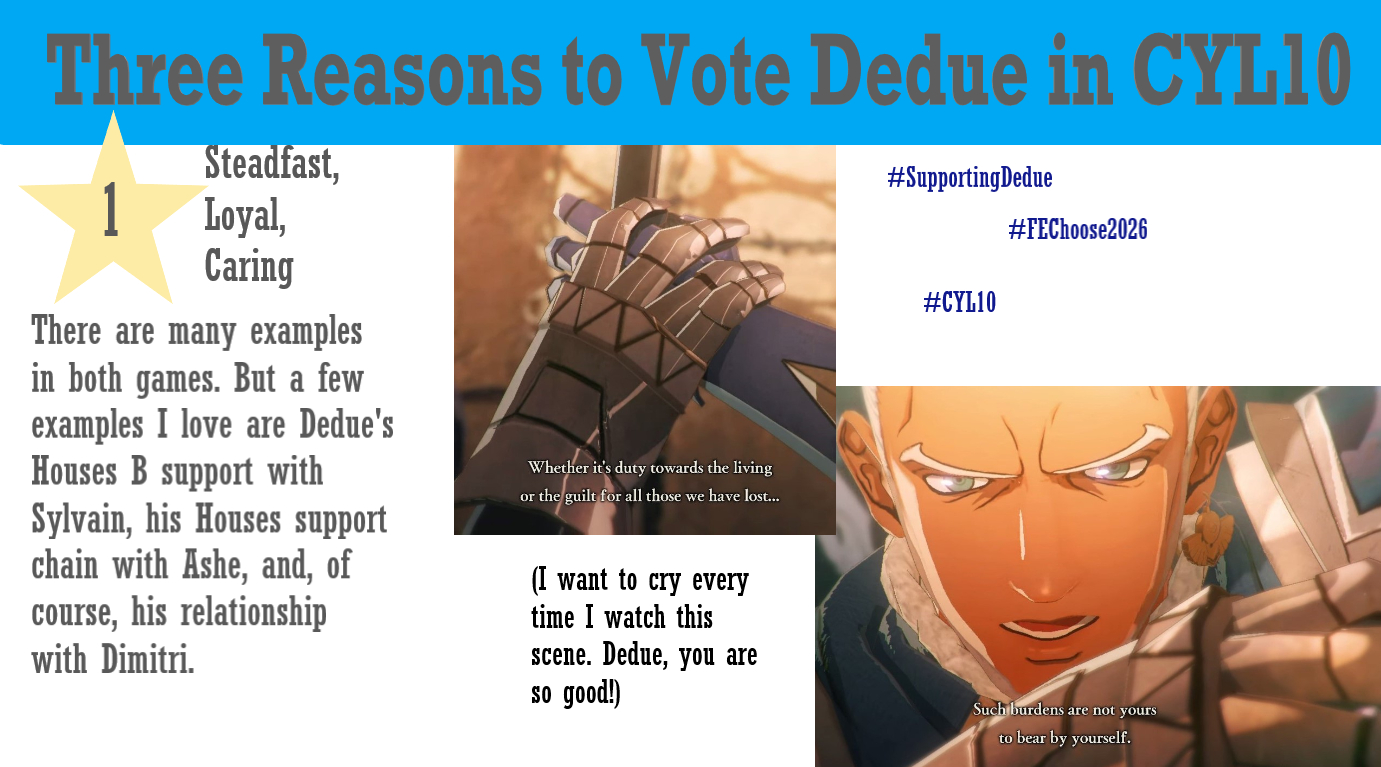 Three Reasons to Vote Dedue in CYL10

1

Steadfast,
Loyal,
Caring

There are many examples in both games. But a few examples I love are Dedue's Houses B support with Sylvain, his Houses support chain with Ashe, and, of course, his relationship with Dimitri.

Whether it's duty towards the living or the guilt for all those we have lost...

(I want to cry every time I watch this scene. Dedue, you are so good!)

#SupportingDedue

#FEChoose2026

#CYL10

Such burdens are not yours to bear by yourself.